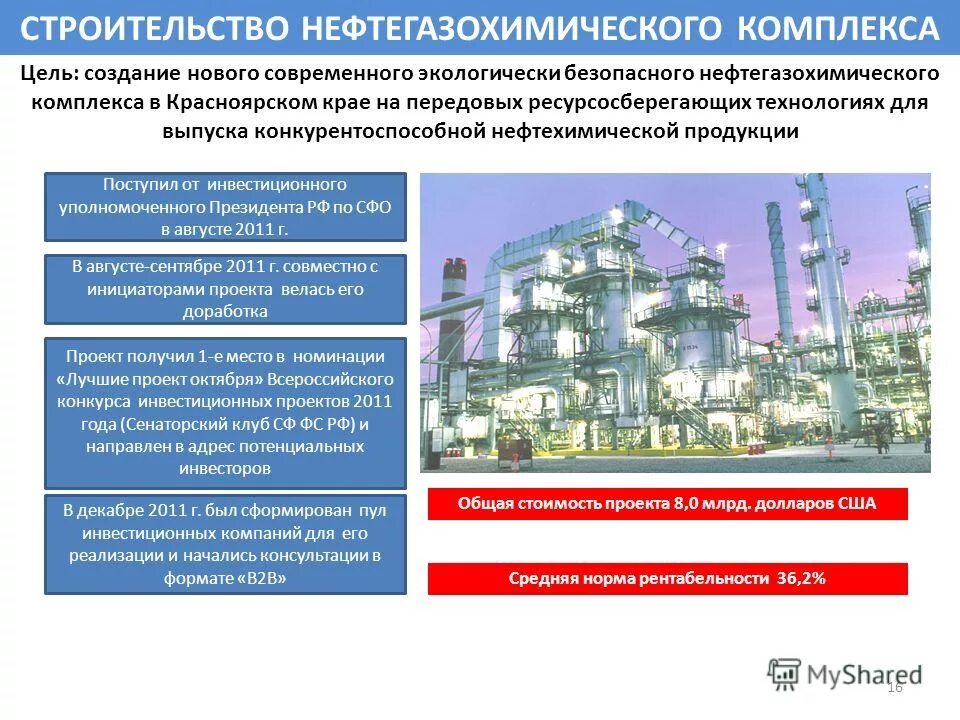 СТРОИТЕЛЬСТВО НЕФТЕГАЗОХИМИЧЕСКОГО КОМПЛЕКСА

Цель: создание нового современного экологически безопасного нефтегазохимического комплекса в Красноярском крае на передовых ресурсосберегающих технологиях для выпуска конкурентоспособной нефтехимической продукции

Поступил от инвестиционного уполномоченного Президента РФ по СФО в августе 2011 г.

В августе-сентябре 2011 г. совместно с инициаторами проекта велась его доработка

Проект получил 1-е место в номинации «Лучшие проект октября» Всероссийского конкурса инвестиционных проектов 2011 года (Сенаторский клуб СФ ФС РФ) и направлен в адрес потенциальных инвесторов

В декабре 2011 г. был сформирован пул инвестиционных компаний для его реализации и начались консультации в формате «B2B»

Общая стоимость проекта 8,0 млрд. долларов США

Средняя норма рентабельности 36,2%

MyShared

16